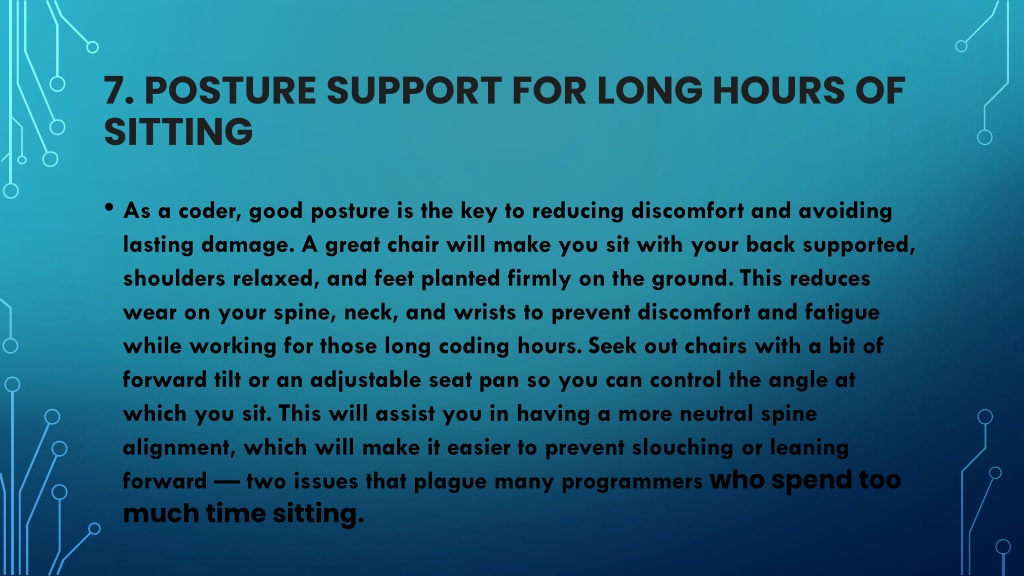 7. POSTURE SUPPORT FOR LONG HOURS OF SITTING

• As a coder, good posture is the key to reducing discomfort and avoiding lasting damage. A great chair will make you sit with your back supported, shoulders relaxed, and feet planted firmly on the ground. This reduces wear on your spine, neck, and wrists to prevent discomfort and fatigue while working for those long coding hours. Seek out chairs with a bit of forward tilt or an adjustable seat pan so you can control the angle at which you sit. This will assist you in having a more neutral spine alignment, which will make it easier to prevent slouching or leaning forward — two issues that plague many programmers who spend too much time sitting.